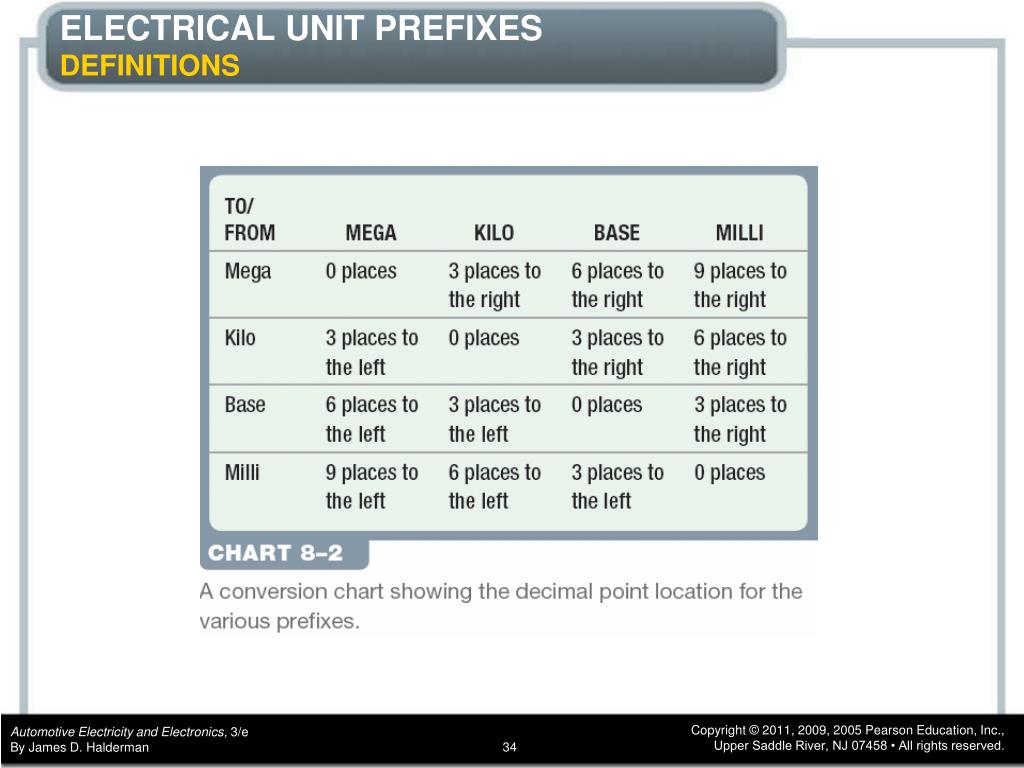 ELECTRICAL UNIT PREFIXES
DEFINITIONS

| TO/ FROM | MEGA | KILO | BASE | MILLI |
|---|---|---|---|---|
| Mega | 0 places | 3 places to the right | 6 places to the right | 9 places to the right |
| Kilo | 3 places to the left | 0 places | 3 places to the right | 6 places to the right |
| Base | 6 places to the left | 3 places to the left | 0 places | 3 places to the right |
| Milli | 9 places to the left | 6 places to the left | 3 places to the left | 0 places |

CHART 8–2

A conversion chart showing the decimal point location for the various prefixes.

Automotive Electricity and Electronics, 3/e
By James D. Halderman

34

Copyright © 2011, 2009, 2005 Pearson Education, Inc.,
Upper Saddle River, NJ 07458 • All rights reserved.